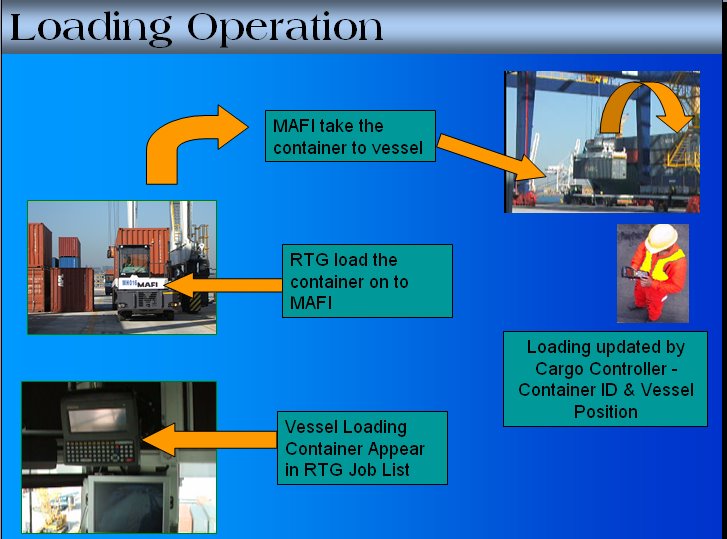 Loading Operation

MAFI take the container to vessel

MAFI

RTG load the container on to MAFI

Loading updated by Cargo Controller - Container ID & Vessel Position

Vessel Loading Container Appear in RTG Job List